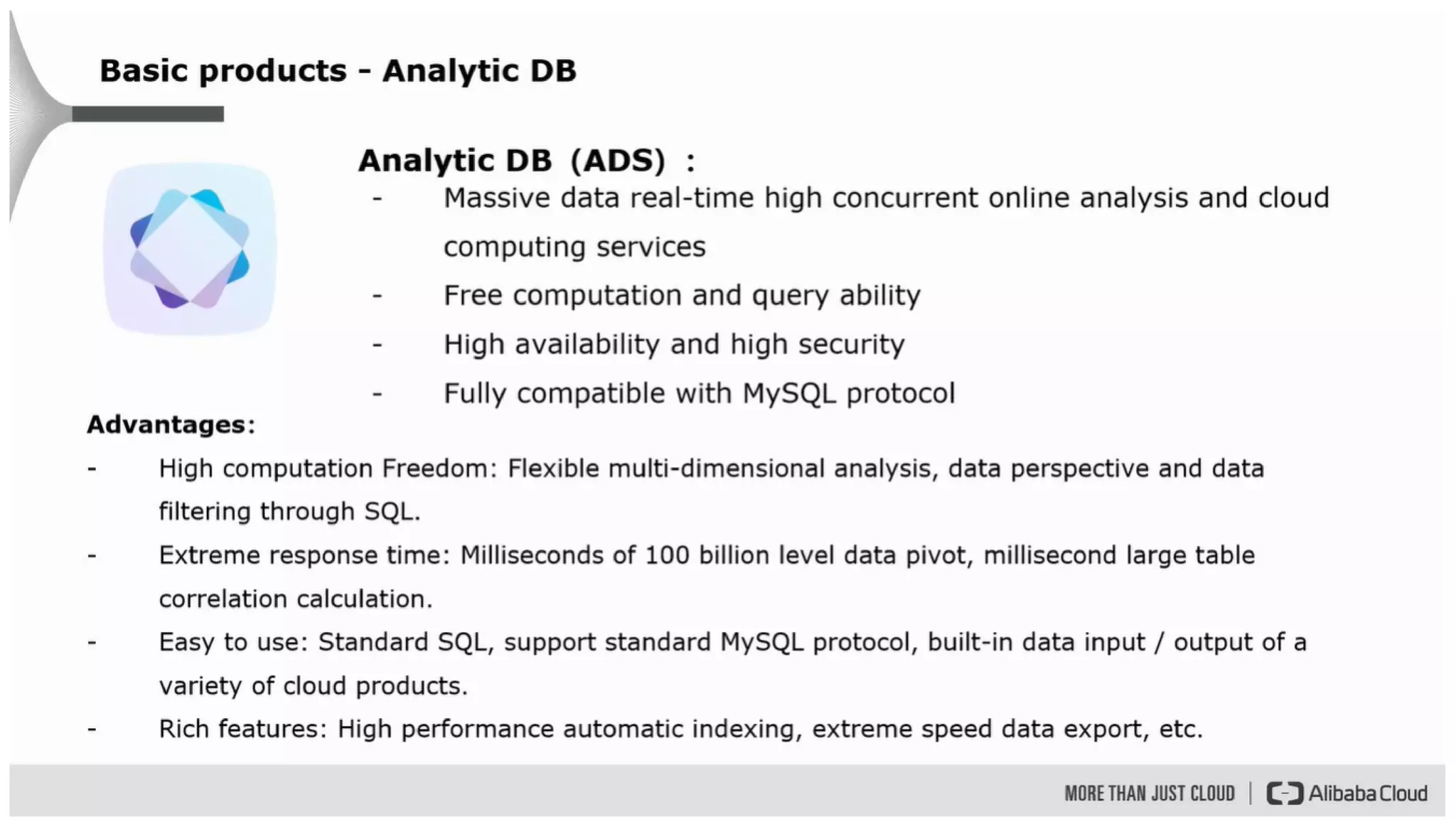 Basic products - Analytic DB

Analytic DB (ADS) :

- Massive data real-time high concurrent online analysis and cloud computing services
- Free computation and query ability
- High availability and high security
- Fully compatible with MySQL protocol

Advantages:

- High computation Freedom: Flexible multi-dimensional analysis, data perspective and data filtering through SQL.
- Extreme response time: Milliseconds of 100 billion level data pivot, millisecond large table correlation calculation.
- Easy to use: Standard SQL, support standard MySQL protocol, built-in data input / output of a variety of cloud products.
- Rich features: High performance automatic indexing, extreme speed data export, etc.

MORE THAN JUST CLOUD | Alibaba Cloud